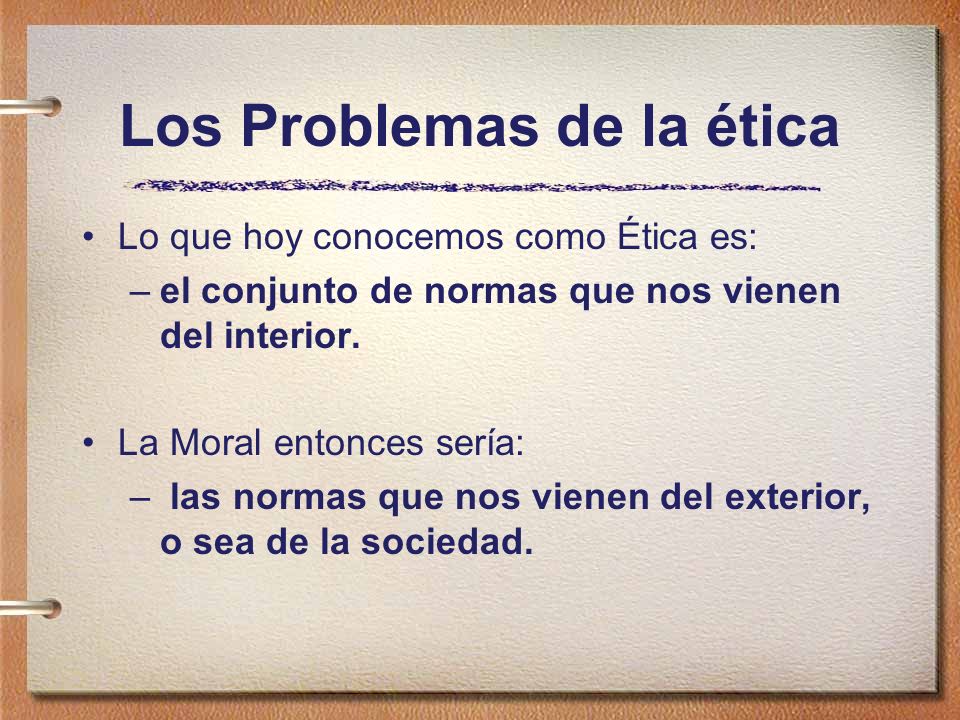 Los Problemas de la ética

• Lo que hoy conocemos como Ética es:
– el conjunto de normas que nos vienen del interior.

• La Moral entonces sería:
– las normas que nos vienen del exterior, o sea de la sociedad.